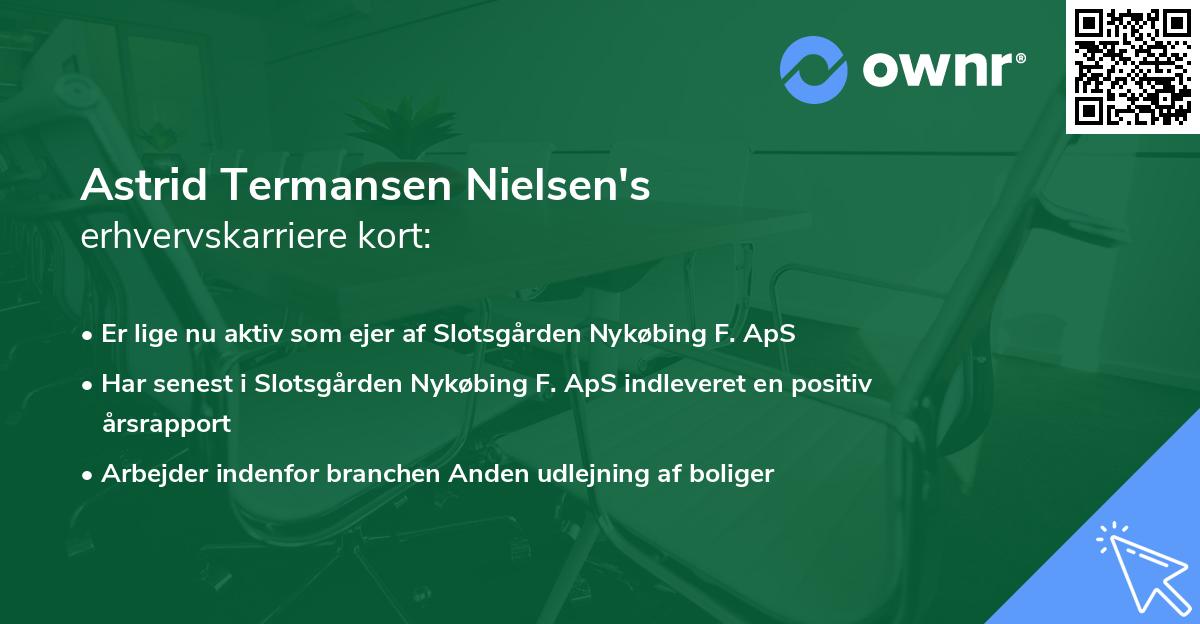 ownr®

Astrid Termansen Nielsen's
erhvervskarriere kort:

• Er lige nu aktiv som ejer af Slotsgården Nykøbing F. ApS
• Har senest i Slotsgården Nykøbing F. ApS indleveret en positiv årsrapport
• Arbejder indenfor branchen Anden udlejning af boliger